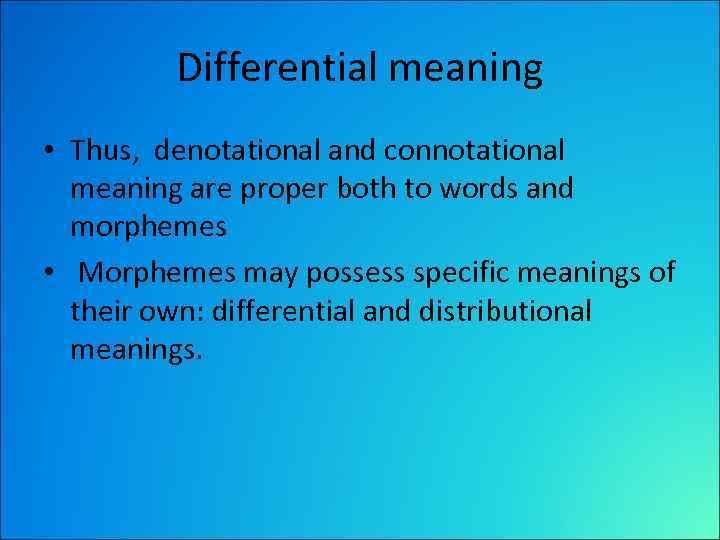 Differential meaning

• Thus, denotational and connotational meaning are proper both to words and morphemes
• Morphemes may possess specific meanings of their own: differential and distributional meanings.